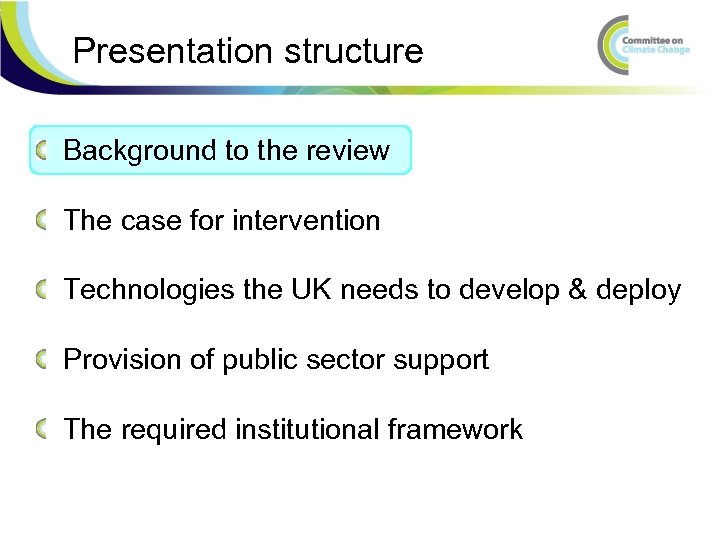 Presentation structure

Committee on Climate Change

Background to the review

The case for intervention

Technologies the UK needs to develop & deploy

Provision of public sector support

The required institutional framework